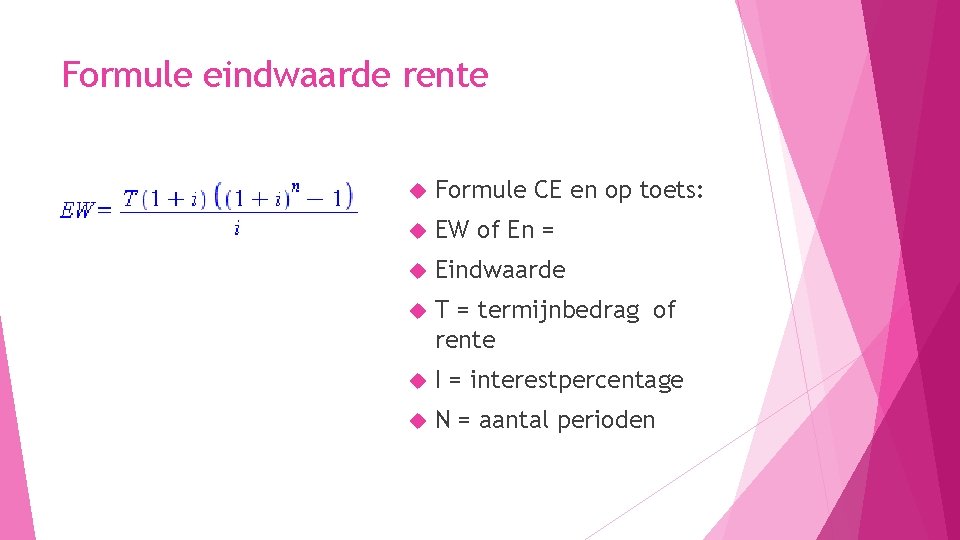 Formule eindwaarde rente

$EW = \frac{T(1+i)\left((1+i)^n - 1\right)}{i}$

Formule CE en op toets:

EW of En =

Eindwaarde

T = termijnbedrag of rente

I = interestpercentage

N = aantal perioden